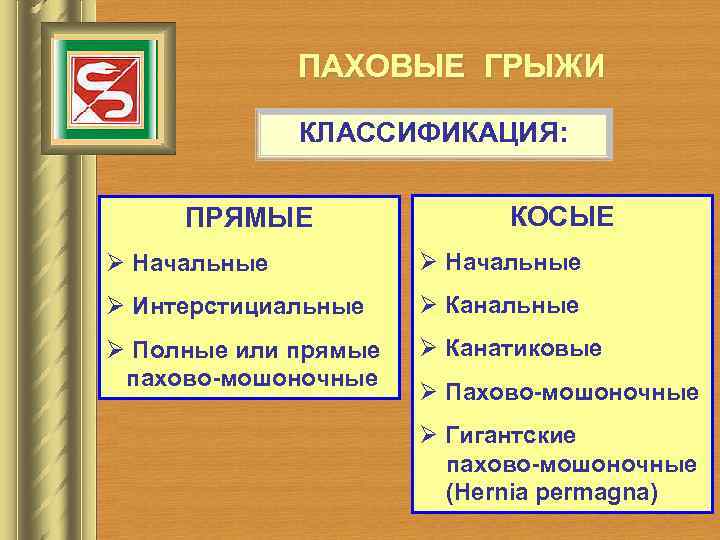 ПАХОВЫЕ ГРЫЖИ

КЛАССИФИКАЦИЯ:

ПРЯМЫЕ

➢ Начальные

➢ Интерстициальные

➢ Полные или прямые пахово-мошоночные

КОСЫЕ

➢ Начальные

➢ Канальные

➢ Канатиковые

➢ Пахово-мошоночные

➢ Гигантские пахово-мошоночные (Hernia permagna)